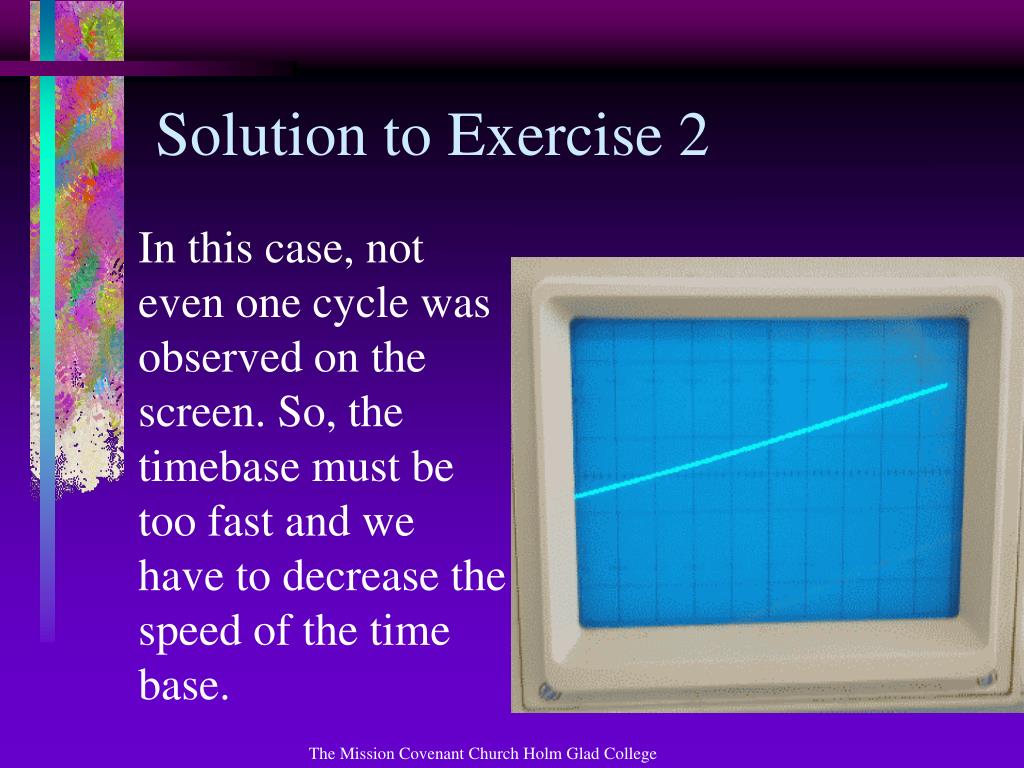 Solution to Exercise 2

In this case, not even one cycle was observed on the screen. So, the timebase must be too fast and we have to decrease the speed of the time base.

The Mission Covenant Church Holm Glad College